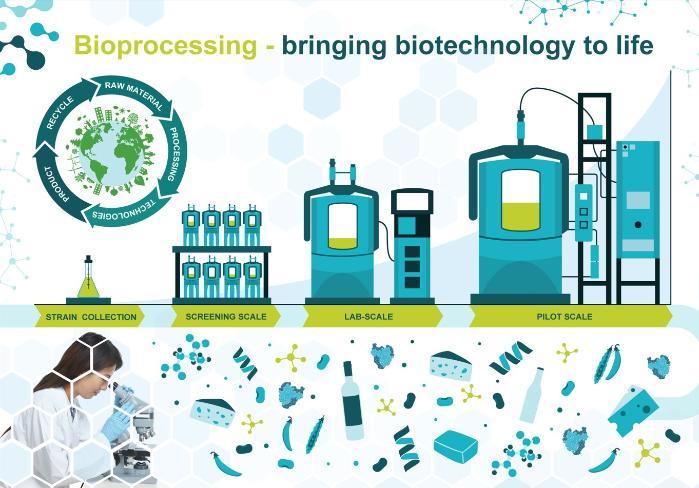 Bioprocessing - bringing biotechnology to life

RAW MATERIAL
PROCESSING
TECHNOLOGIES
PRODUCT
RECYCLE

STRAIN COLLECTION
SCREENING SCALE
LAB-SCALE
PILOT SCALE